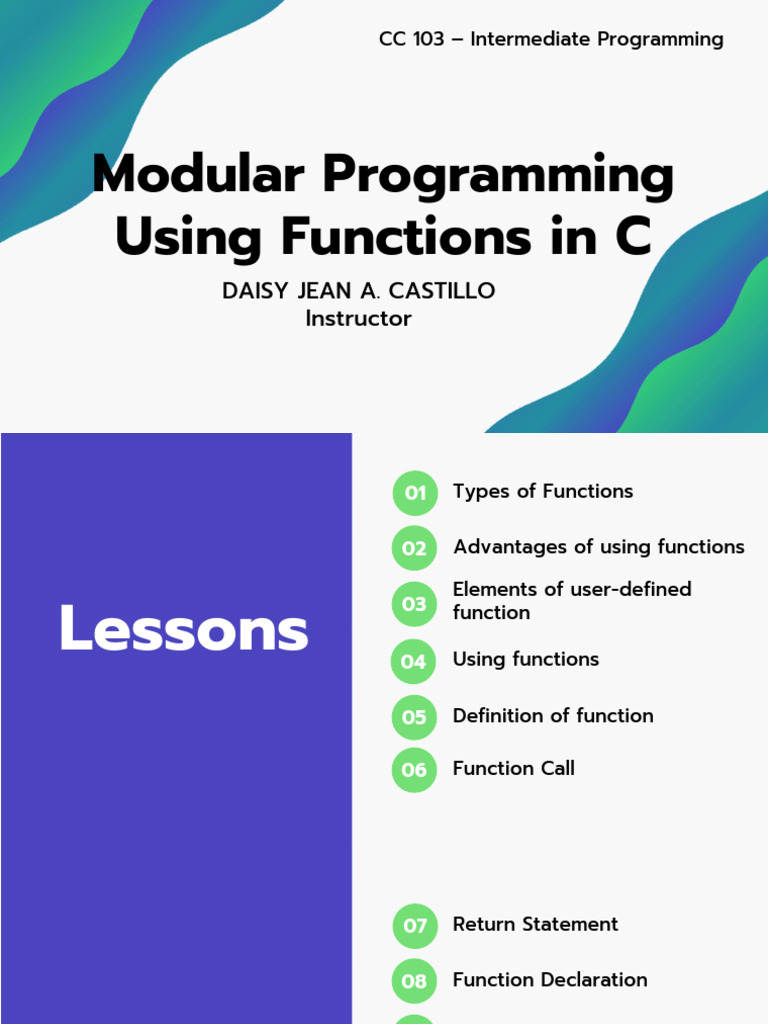 CC 103 – Intermediate Programming

Modular Programming Using Functions in C

DAISY JEAN A. CASTILLO
Instructor

Lessons

01 Types of Functions

02 Advantages of using functions

03 Elements of user-defined function

04 Using functions

05 Definition of function

06 Function Call

07 Return Statement

08 Function Declaration